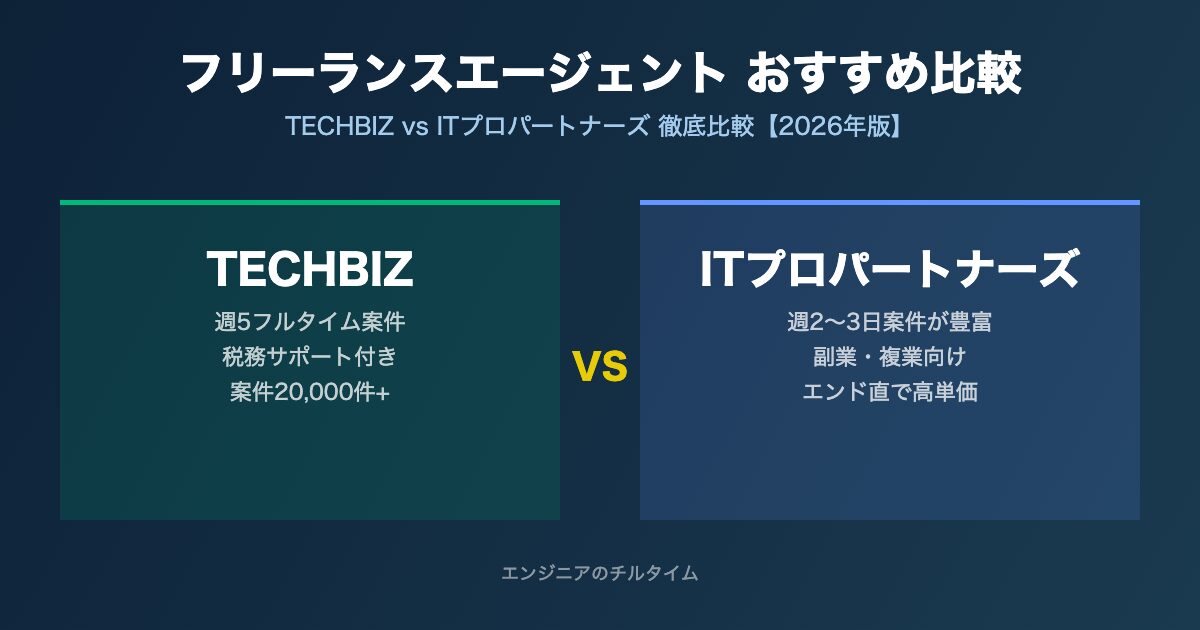 フリーランスエージェント おすすめ比較

TECHBIZ vs ITプロパートナーズ 徹底比較【2026年版】

TECHBIZ

週5フルタイム案件
税務サポート付き
案件20,000件+

VS

ITプロパートナーズ

週2〜3日案件が豊富
副業・複業向け
エンド直で高単価

エンジニアのチルタイム